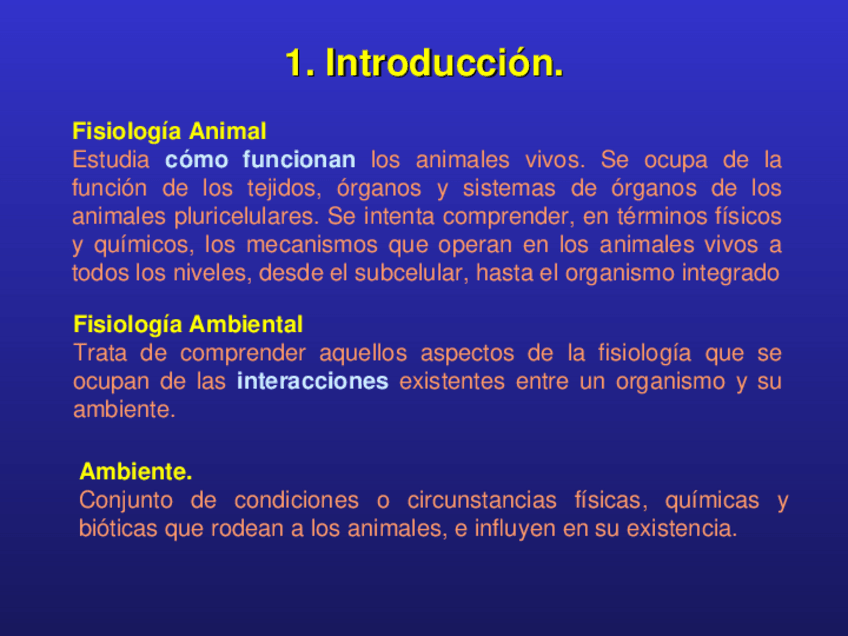 1. Introducción.

Fisiología Animal
Estudia cómo funcionan los animales vivos. Se ocupa de la función de los tejidos, órganos y sistemas de órganos de los animales pluricelulares. Se intenta comprender, en términos físicos y químicos, los mecanismos que operan en los animales vivos a todos los niveles, desde el subcelular, hasta el organismo integrado

Fisiología Ambiental
Trata de comprender aquellos aspectos de la fisiología que se ocupan de las interacciones existentes entre un organismo y su ambiente.

Ambiente.
Conjunto de condiciones o circunstancias físicas, químicas y bióticas que rodean a los animales, e influyen en su existencia.